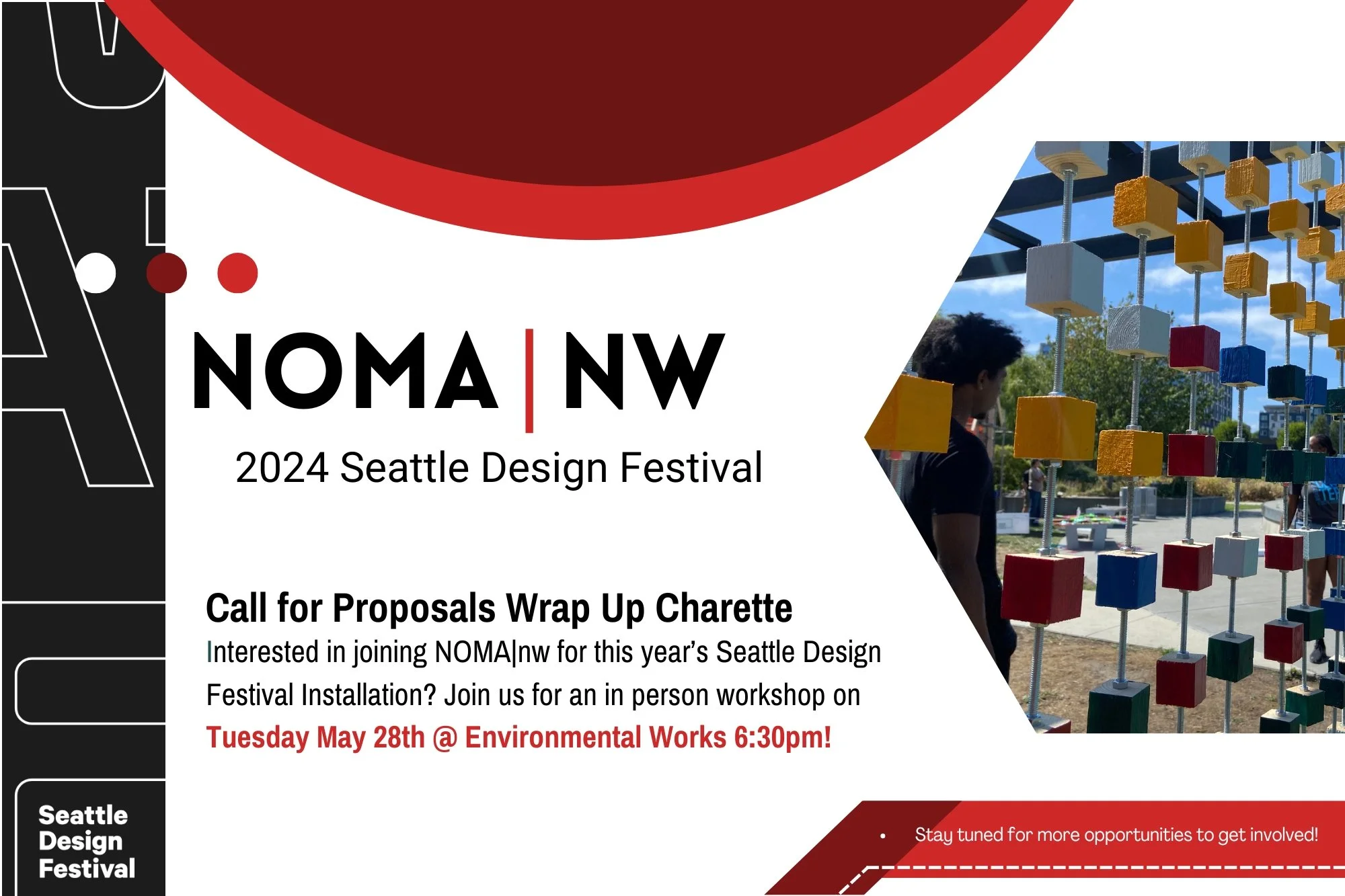 NOMA | NW

2024 Seattle Design Festival

Call for Proposals Wrap Up Charette

Interested in joining NOMA|nw for this year's Seattle Design Festival Installation? Join us for an in person workshop on Tuesday May 28th @ Environmental Works 6:30pm!

Seattle Design Festival

• Stay tuned for more opportunities to get involved!